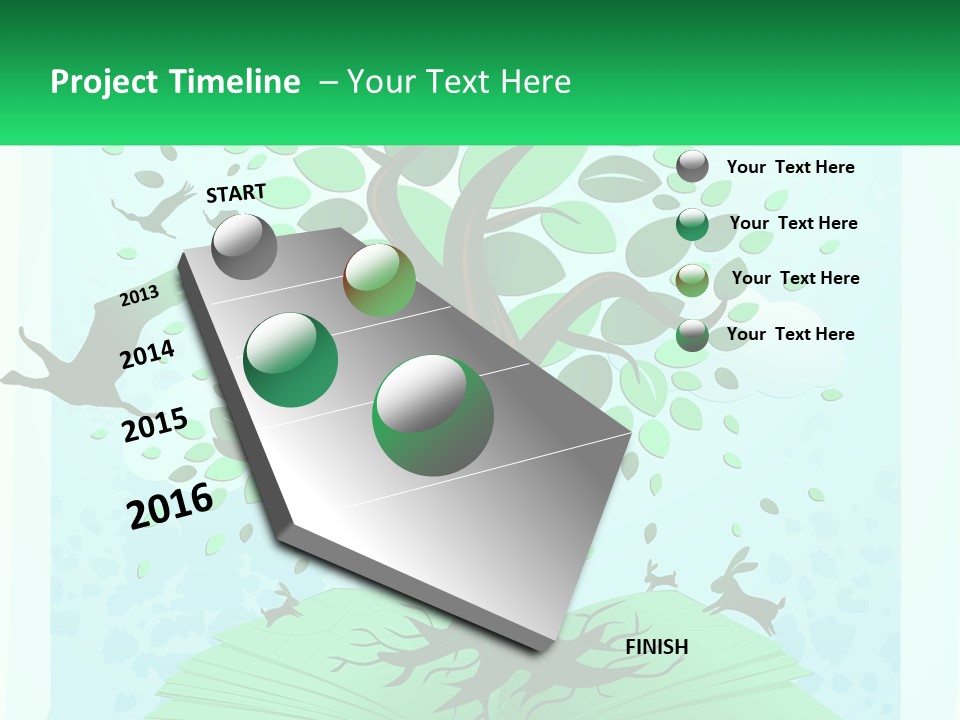 Project Timeline – Your Text Here

START

2013

2014

2015

2016

FINISH

Your Text Here

Your Text Here

Your Text Here

Your Text Here